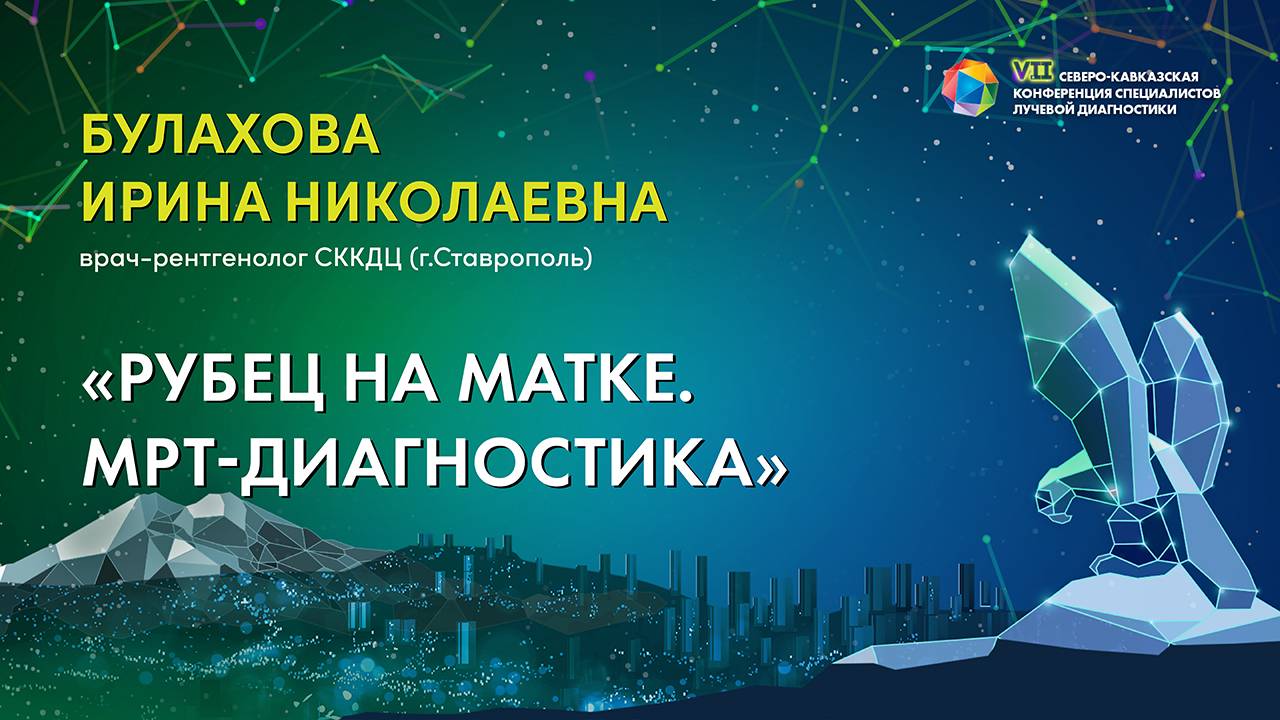 VII СЕВЕРО-КАВКАЗСКАЯ КОНФЕРЕНЦИЯ СПЕЦИАЛИСТОВ ЛУЧЕВОЙ ДИАГНОСТИКИ

БУЛАХОВА ИРИНА НИКОЛАЕВНА

врач-рентгенолог СККДЦ (г.Ставрополь)

«РУБЕЦ НА МАТКЕ. МРТ-ДИАГНОСТИКА»